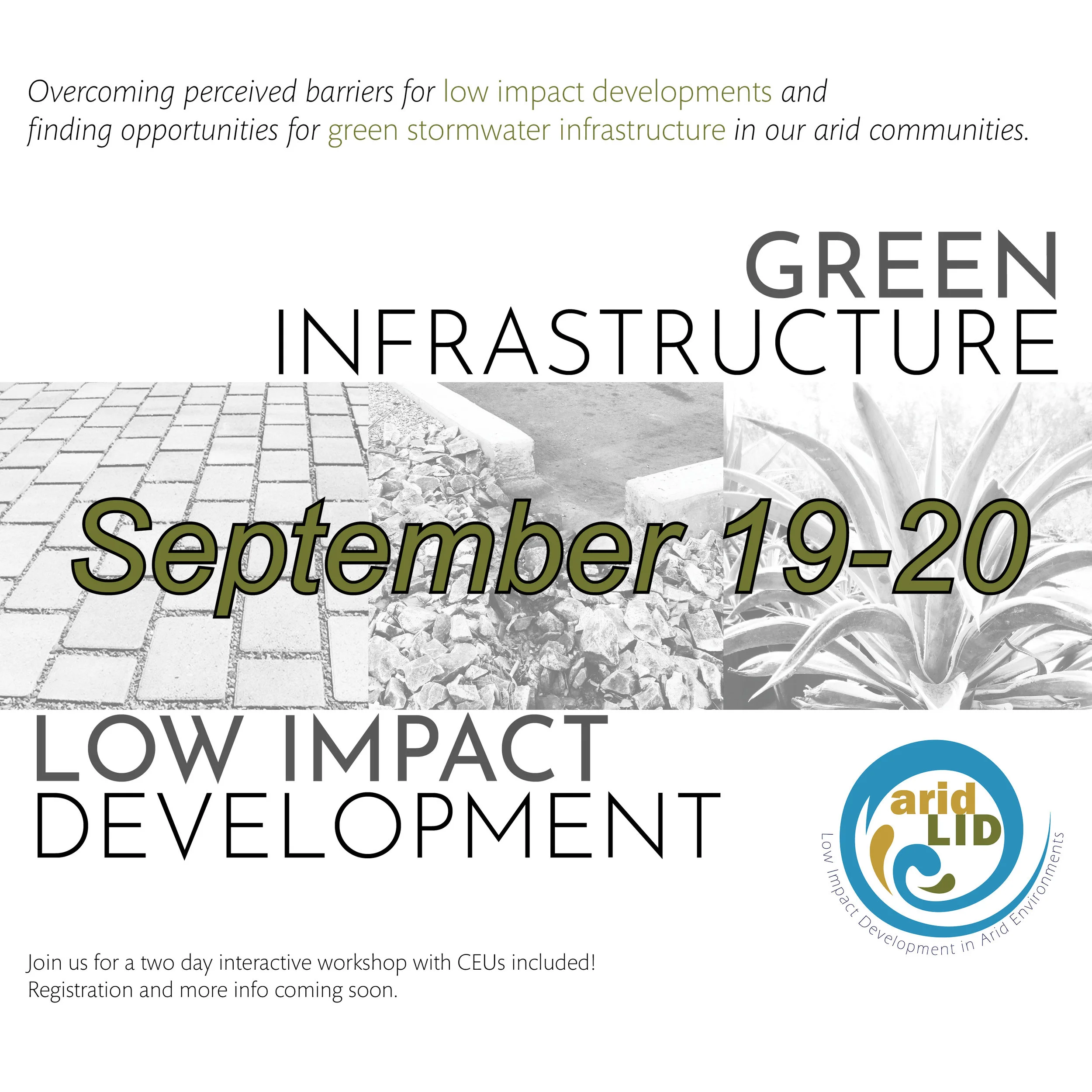 Overcoming perceived barriers for low impact developments and finding opportunities for green stormwater infrastructure in our arid communities.

GREEN
INFRASTRUCTURE

September 19-20

LOW IMPACT
DEVELOPMENT

arid
LID
Low Impact Development in Arid Environments

Join us for a two day interactive workshop with CEUs included!
Registration and more info coming soon.